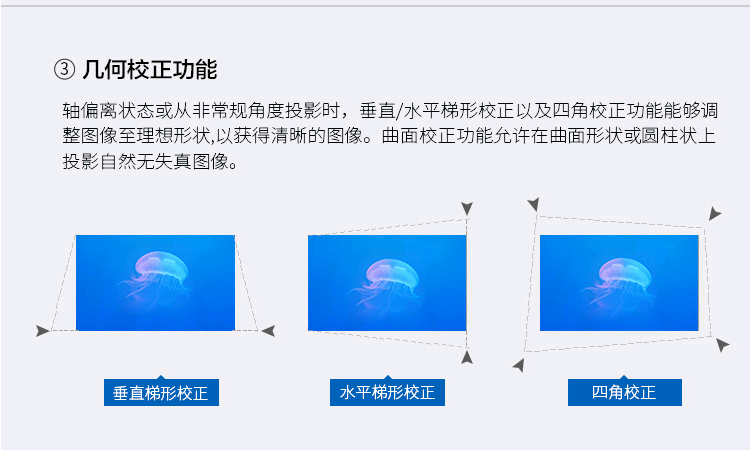 ③ 几何校正功能

轴偏离状态或从非常规角度投影时，垂直/水平梯形校正以及四角校正功能能够调整图像至理想形状,以获得清晰的图像。曲面校正功能允许在曲面形状或圆柱状上投影自然无失真图像。

垂直梯形校正

水平梯形校正

四角校正